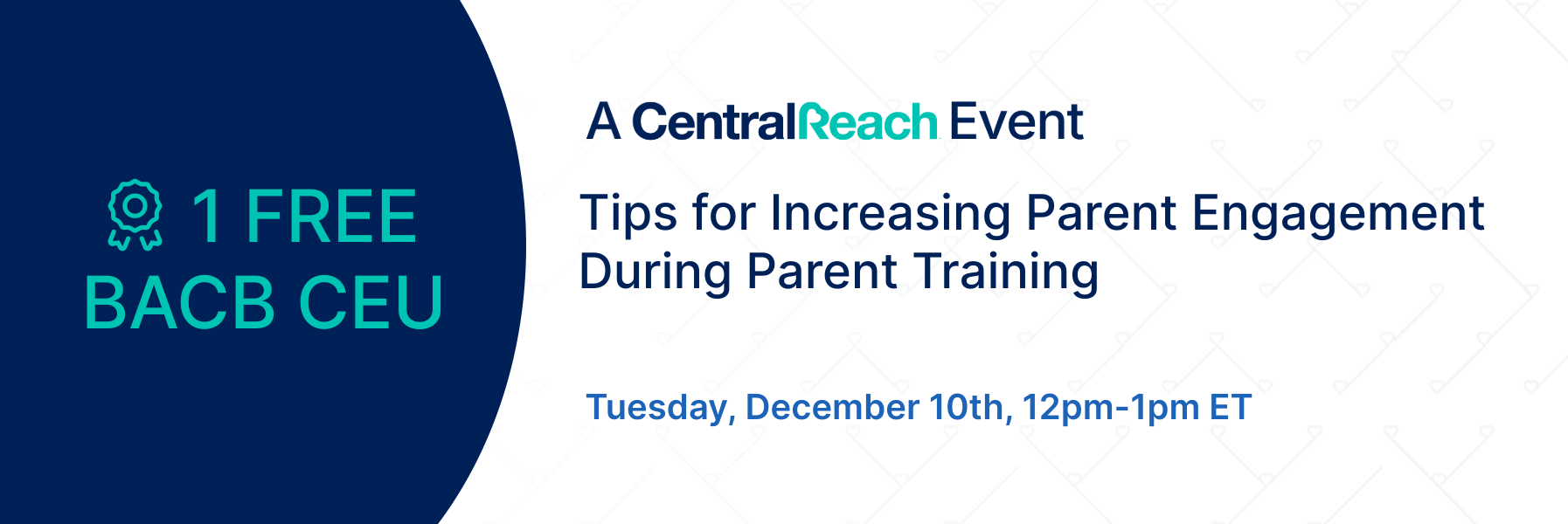 1 FREE
BACB CEU

A CentralReach Event

Tips for Increasing Parent Engagement During Parent Training

Tuesday, December 10th, 12pm-1pm ET